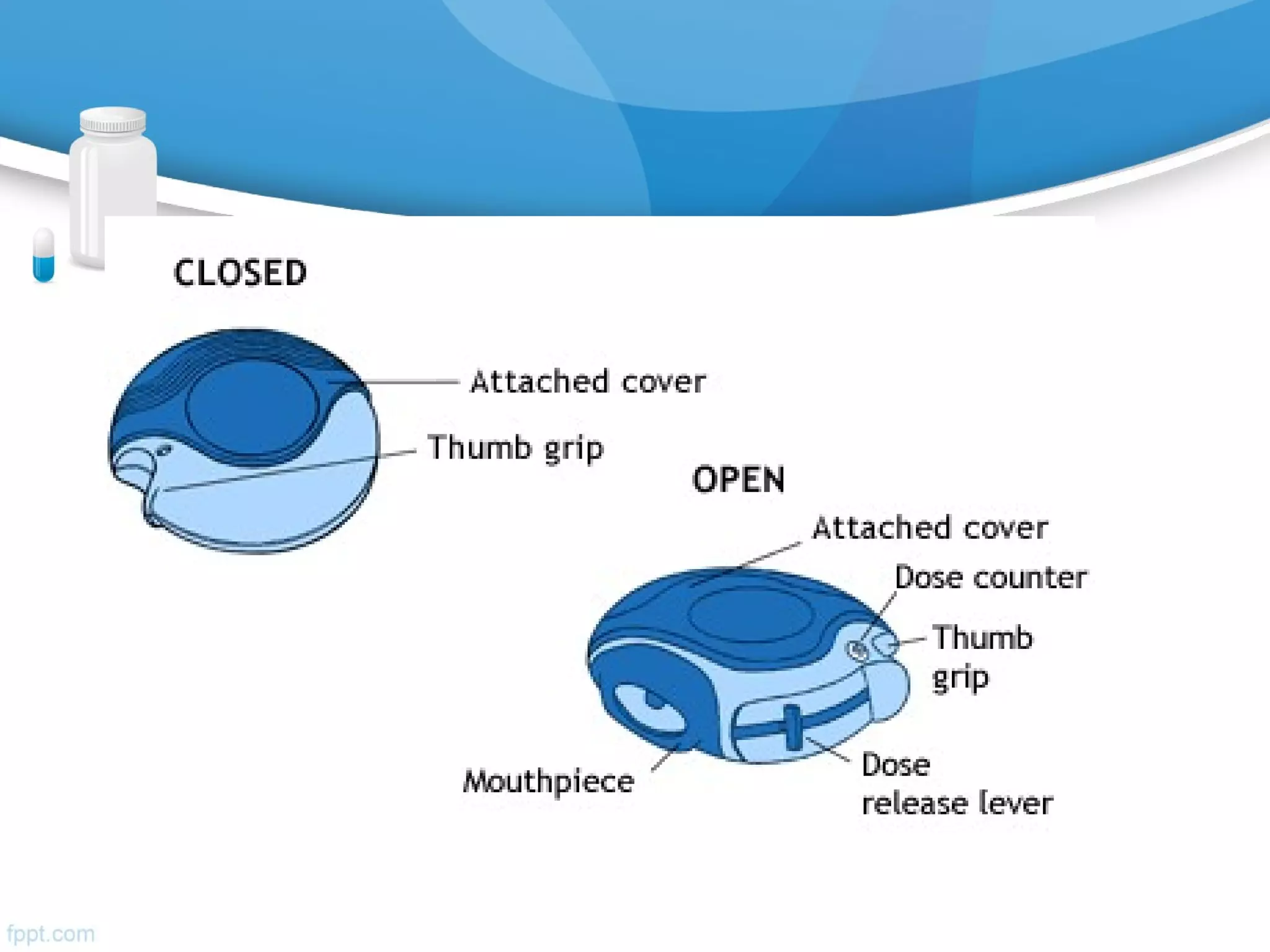 CLOSED

Attached cover

Thumb grip

OPEN

Attached cover

Dose counter

Thumb grip

Mouthpiece

Dose release lever

fppt.com